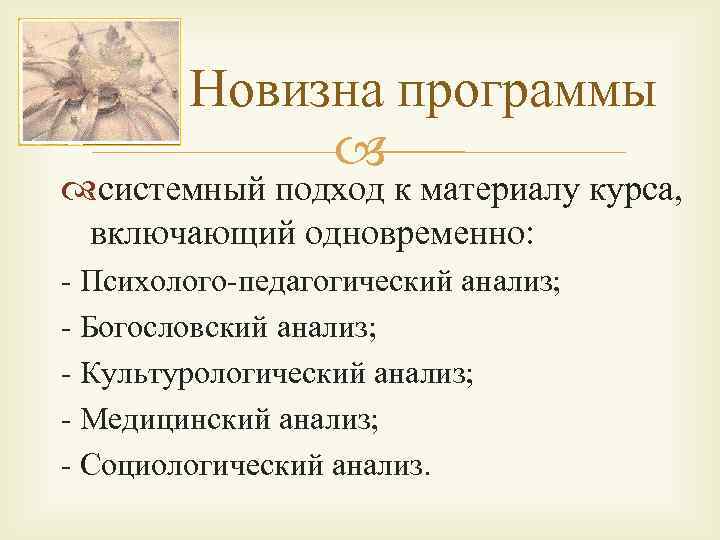 Новизна программы

системный подход к материалу курса, включающий одновременно:

- Психолого-педагогический анализ;

- Богословский анализ;

- Культурологический анализ;

- Медицинский анализ;

- Социологический анализ.